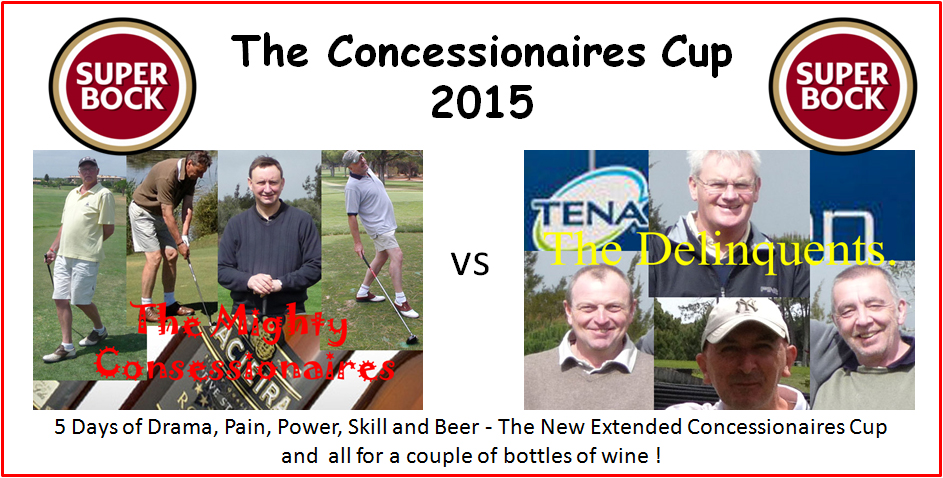 SUPER BOCK

The Concessionaires Cup 2015

SUPER BOCK

The Mighty Consessionaires

VS

TENA

The Delinquents.

5 Days of Drama, Pain, Power, Skill and Beer - The New Extended Concessionaires Cup and all for a couple of bottles of wine !